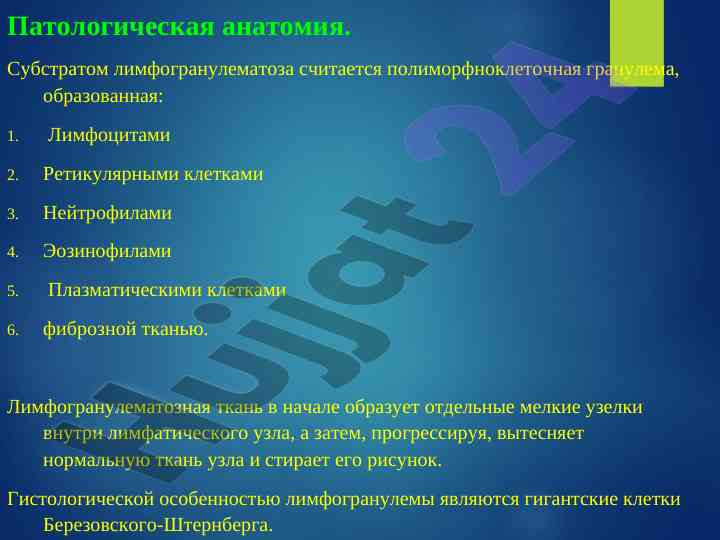 Патологическая анатомия.

Субстратом лимфогранулематоза считается полиморфноклеточная гранулема, образованная:

1. Лимфоцитами
2. Ретикулярными клетками
3. Нейтрофилами
4. Эозинофилами
5. Плазматическими клетками
6. фиброзной тканью.

Лимфогранулематозная ткань в начале образует отдельные мелкие узелки внутри лимфатического узла, а затем, прогрессируя, вытесняет нормальную ткань узла и стирает его рисунок.

Гистологической особенностью лимфогранулемы являются гигантские клетки Березовского-Штернберга.

Hujjat 24